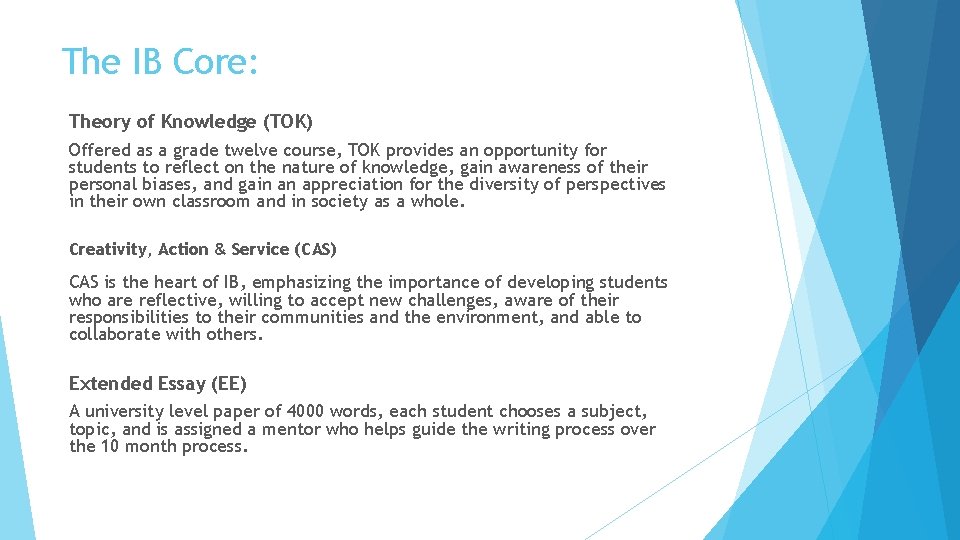 The IB Core:

Theory of Knowledge (TOK)

Offered as a grade twelve course, TOK provides an opportunity for students to reflect on the nature of knowledge, gain awareness of their personal biases, and gain an appreciation for the diversity of perspectives in their own classroom and in society as a whole.

Creativity, Action & Service (CAS)

CAS is the heart of IB, emphasizing the importance of developing students who are reflective, willing to accept new challenges, aware of their responsibilities to their communities and the environment, and able to collaborate with others.

Extended Essay (EE)

A university level paper of 4000 words, each student chooses a subject, topic, and is assigned a mentor who helps guide the writing process over the 10 month process.